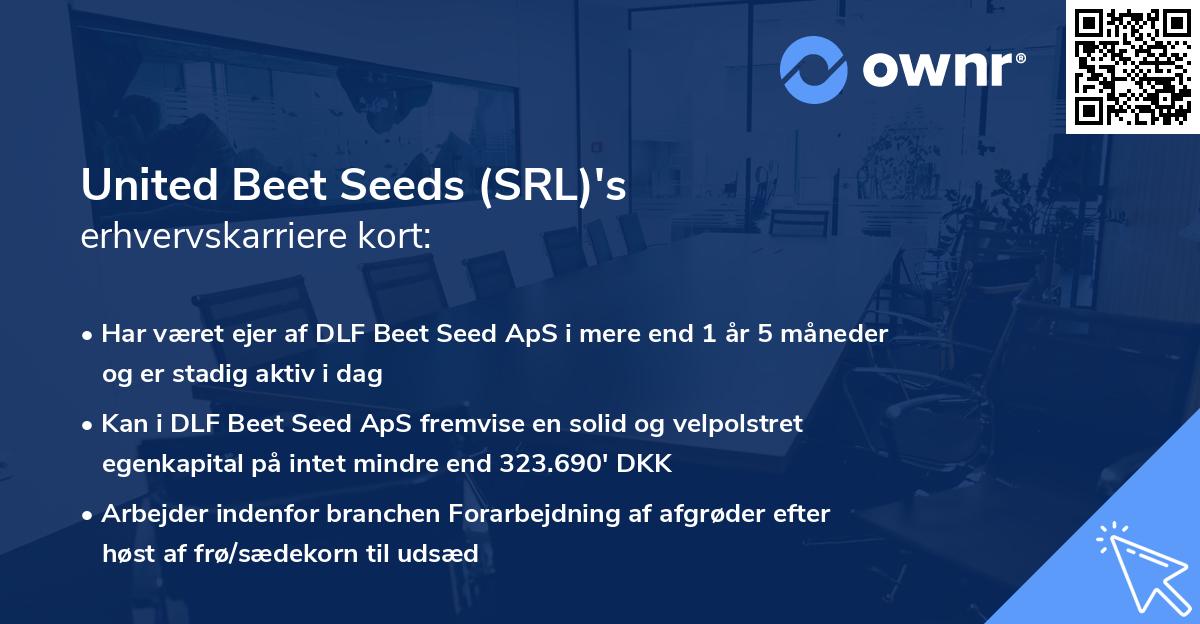 ownr®

United Beet Seeds (SRL)'s
erhvervskarriere kort:

• Har været ejer af DLF Beet Seed ApS i mere end 1 år 5 måneder og er stadig aktiv i dag

• Kan i DLF Beet Seed ApS fremvise en solid og velpolstret egenkapital på intet mindre end 323.690' DKK

• Arbejder indenfor branchen Forarbejdning af afgrøder efter høst af frø/sædekorn til udsæd